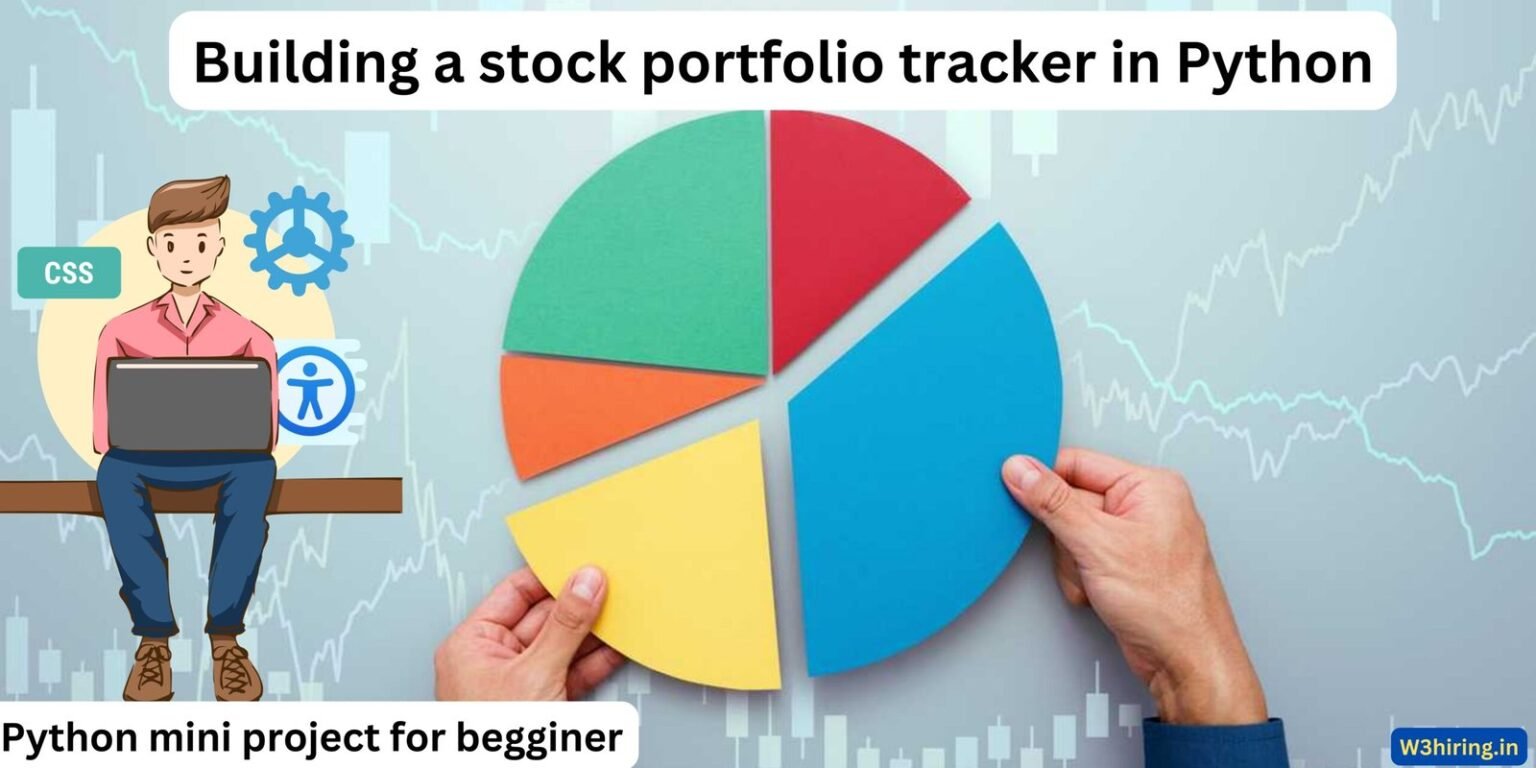 Building a stock portfolio tracker in Python

CSS

Python mini project for begginer

W3hiring.in